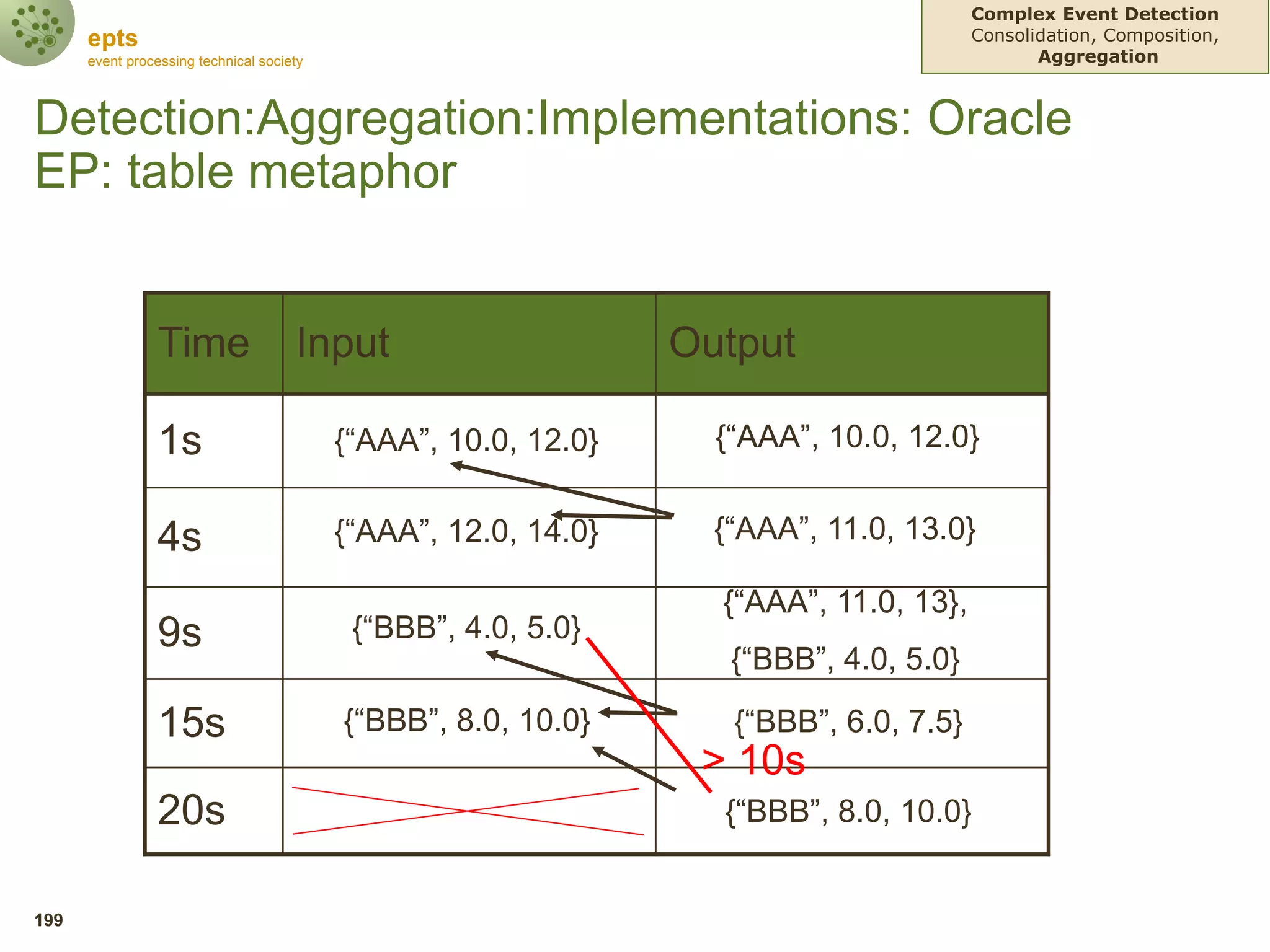 epts
event processing technical society

Complex Event Detection
Consolidation, Composition,
Aggregation

Detection:Aggregation:Implementations: Oracle EP: table metaphor

| Time | Input | Output |
|---|---|---|
| 1s | {“AAA”, 10.0, 12.0} | {“AAA”, 10.0, 12.0} |
| 4s | {“AAA”, 12.0, 14.0} | {“AAA”, 11.0, 13.0} |
| 9s | {“BBB”, 4.0, 5.0} | {“AAA”, 11.0, 13}, {“BBB”, 4.0, 5.0} |
| 15s | {“BBB”, 8.0, 10.0} | {“BBB”, 6.0, 7.5} |
| 20s | | {“BBB”, 8.0, 10.0} |

> 10s

199